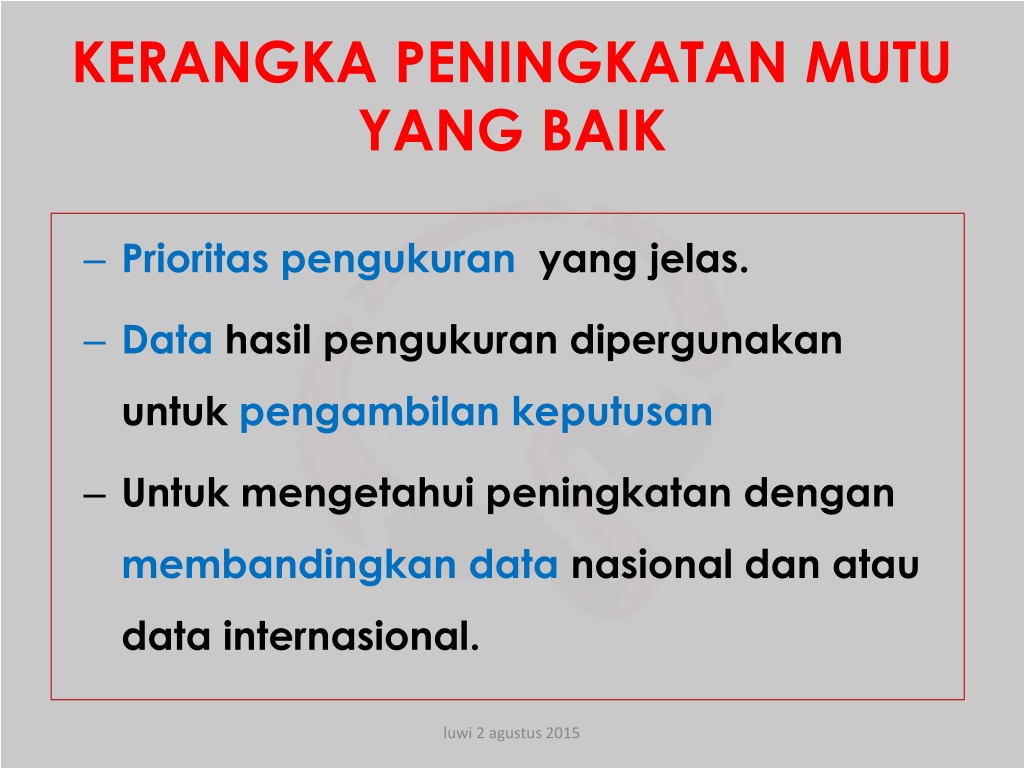 KERANGKA PENINGKATAN MUTU YANG BAIK

– Prioritas pengukuran yang jelas.

– Data hasil pengukuran dipergunakan untuk pengambilan keputusan

– Untuk mengetahui peningkatan dengan membandingkan data nasional dan atau data internasional.

luwi 2 agustus 2015